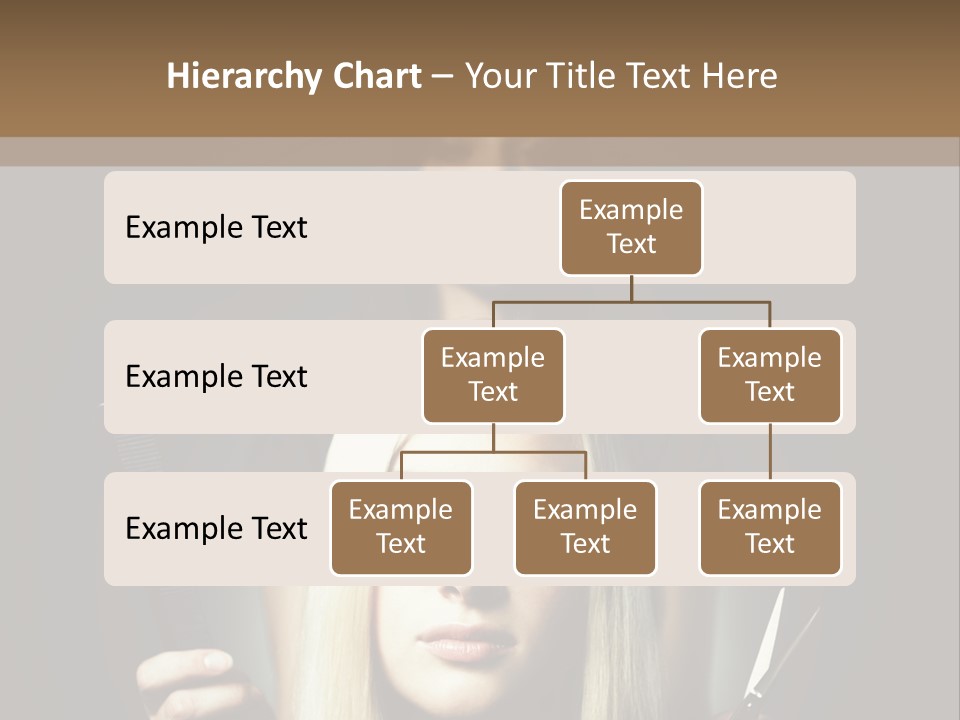 Hierarchy Chart – Your Title Text Here

Example Text

Example Text

Example Text

Example Text

Example Text

Example Text

Example Text

Example Text

Example Text